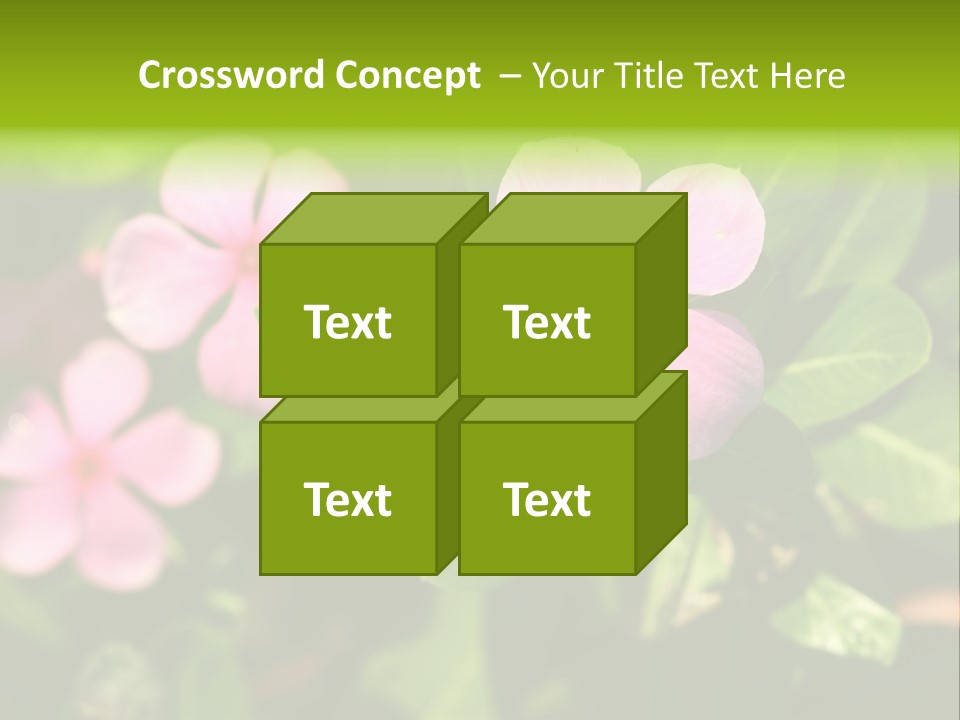 Crossword Concept – Your Title Text Here

Text

Text

Text

Text